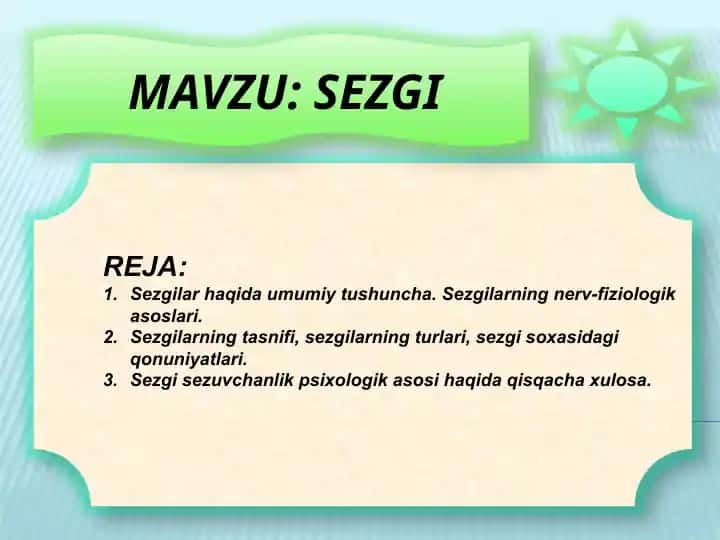 MAVZU: SEZGI

REJA:
1. Sezgilar haqida umumiy tushuncha. Sezgilarning nerv-fiziologik asoslari.
2. Sezgilarning tasnifi, sezgilarning turlari, sezgi soxasidagi qonuniyatlari.
3. Sezgi sezuvchanlik psixologik asosi haqida qisqacha xulosa.